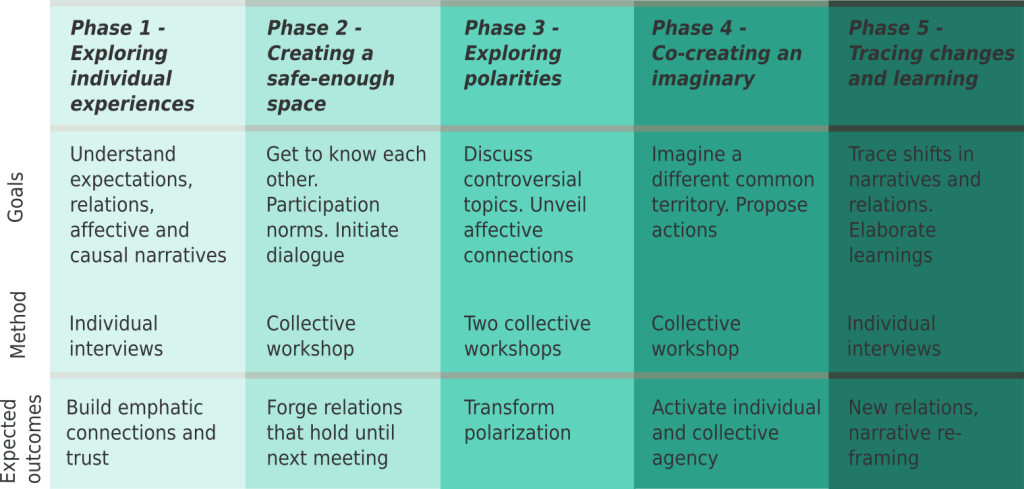 |  | Phase 1 - Exploring individual experiences | Phase 2 - Creating a safe-enough space | Phase 3 - Exploring polarities | Phase 4 - Co-creating an imaginary | Phase 5 - Tracing changes and learning |
|---|---|---|---|---|---|
| Goals | Understand expectations, relations, affective and causal narratives | Get to know each other. Participation norms. Initiate dialogue | Discuss controversial topics. Unveil affective connections | Imagine a different common territory. Propose actions | Trace shifts in narratives and relations. Elaborate learnings |
| Method | Individual interviews | Collective workshop | Two collective workshops | Collective workshop | Individual interviews |
| Expected outcomes | Build emphatic connections and trust | Forge relations that hold until next meeting | Transform polarization | Activate individual and collective agency | New relations, narrative re-framing |